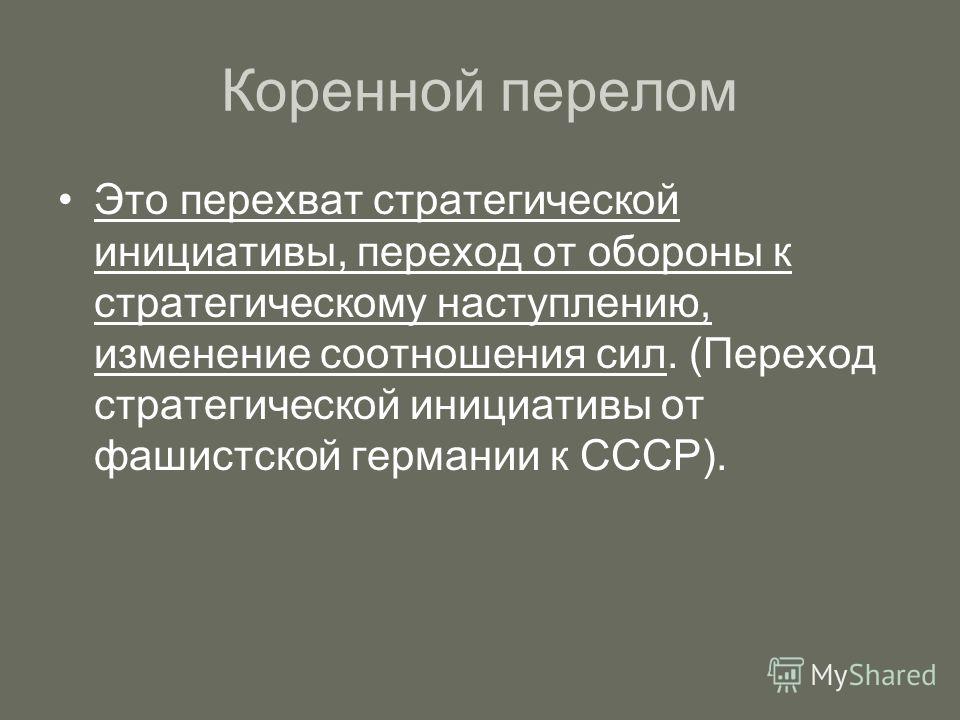 Коренной перелом

• Это перехват стратегической инициативы, переход от обороны к стратегическому наступлению, изменение соотношения сил. (Переход стратегической инициативы от фашистской германии к СССР).

MyShared